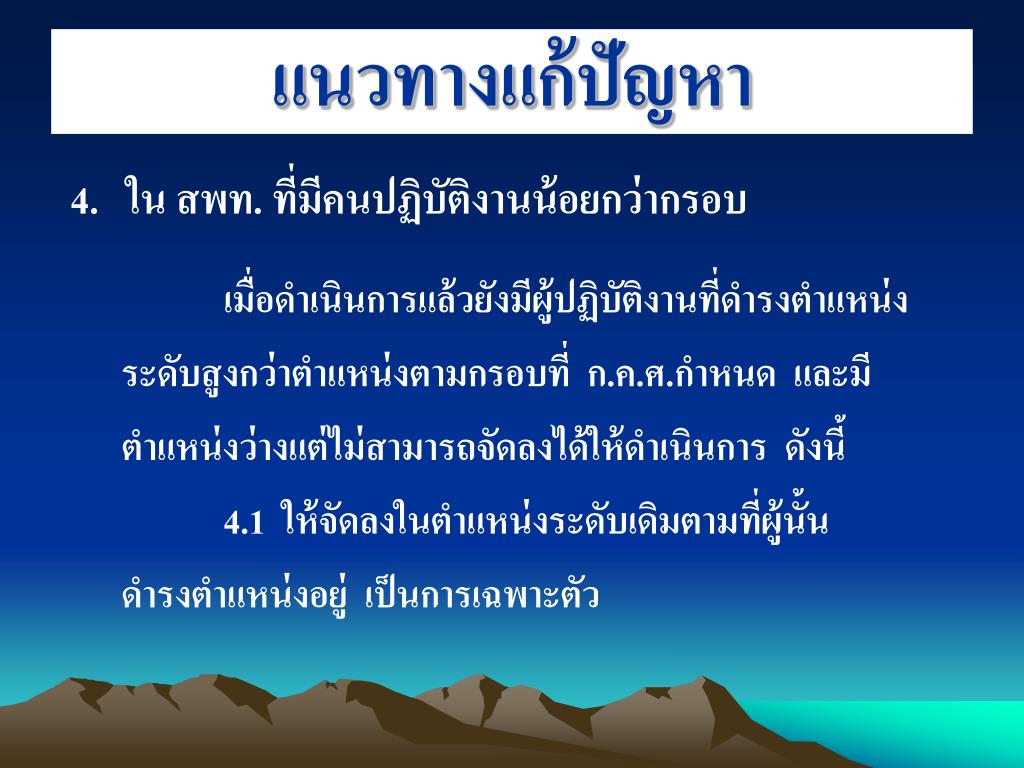 แนวทางแก้ปัญหา

4. ใน สพท. ที่มีคนปฏิบัติงานน้อยกว่ากรอบ

เมื่อดำเนินการแล้วยังมีผู้ปฏิบัติงานที่ดำรงตำแหน่งระดับสูงกว่าตำแหน่งตามกรอบที่ ก.ค.ศ.กำหนด และมีตำแหน่งว่างแต่ไม่สามารถจัดลงได้ให้ดำเนินการ ดังนี้

4.1 ให้จัดลงในตำแหน่งระดับเดิมตามที่ผู้นั้นดำรงตำแหน่งอยู่ เป็นการเฉพาะตัว